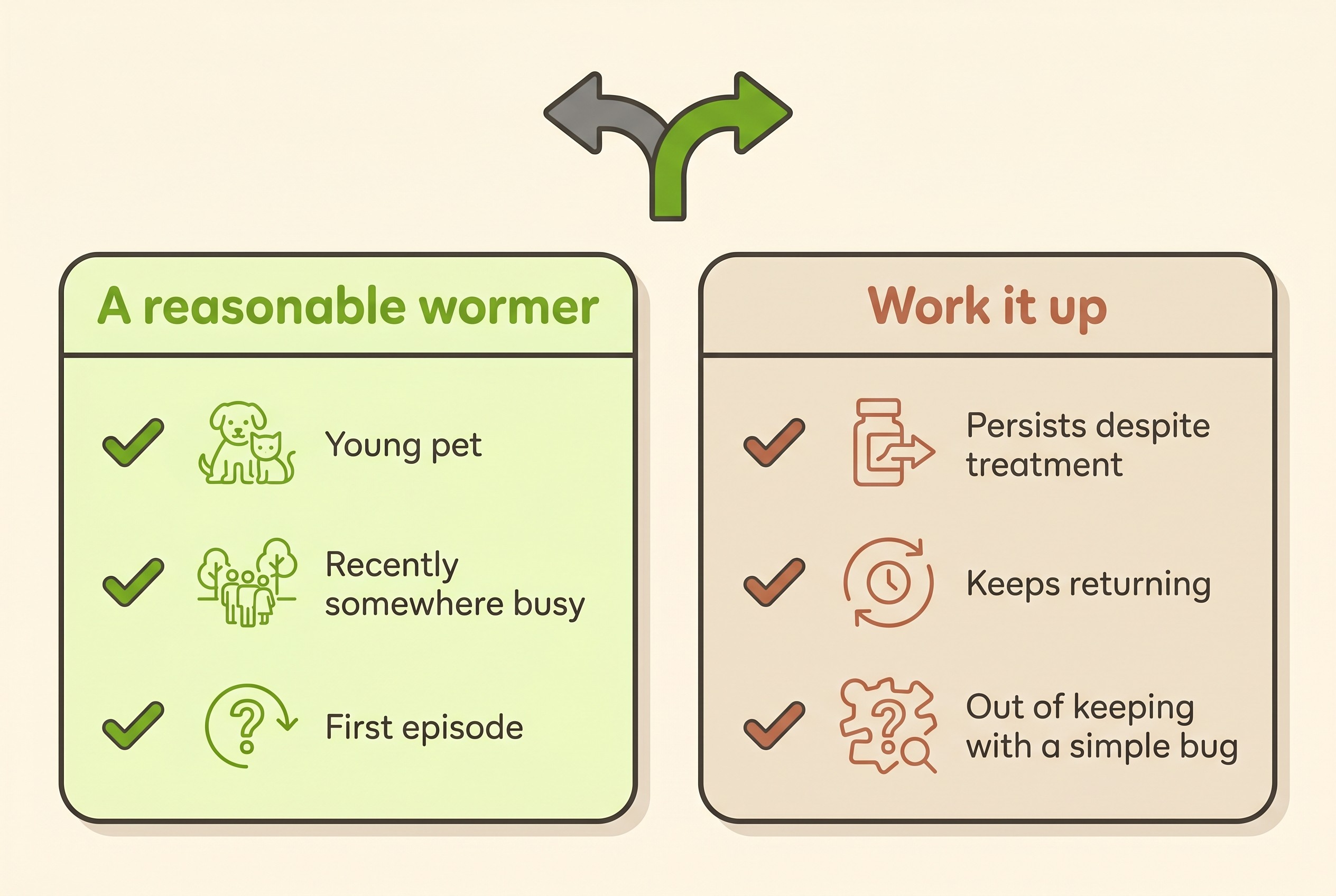 A reasonable wormer

Young pet

Recently somewhere busy

First episode

Work it up

Persists despite treatment

Keeps returning

Out of keeping with a simple bug